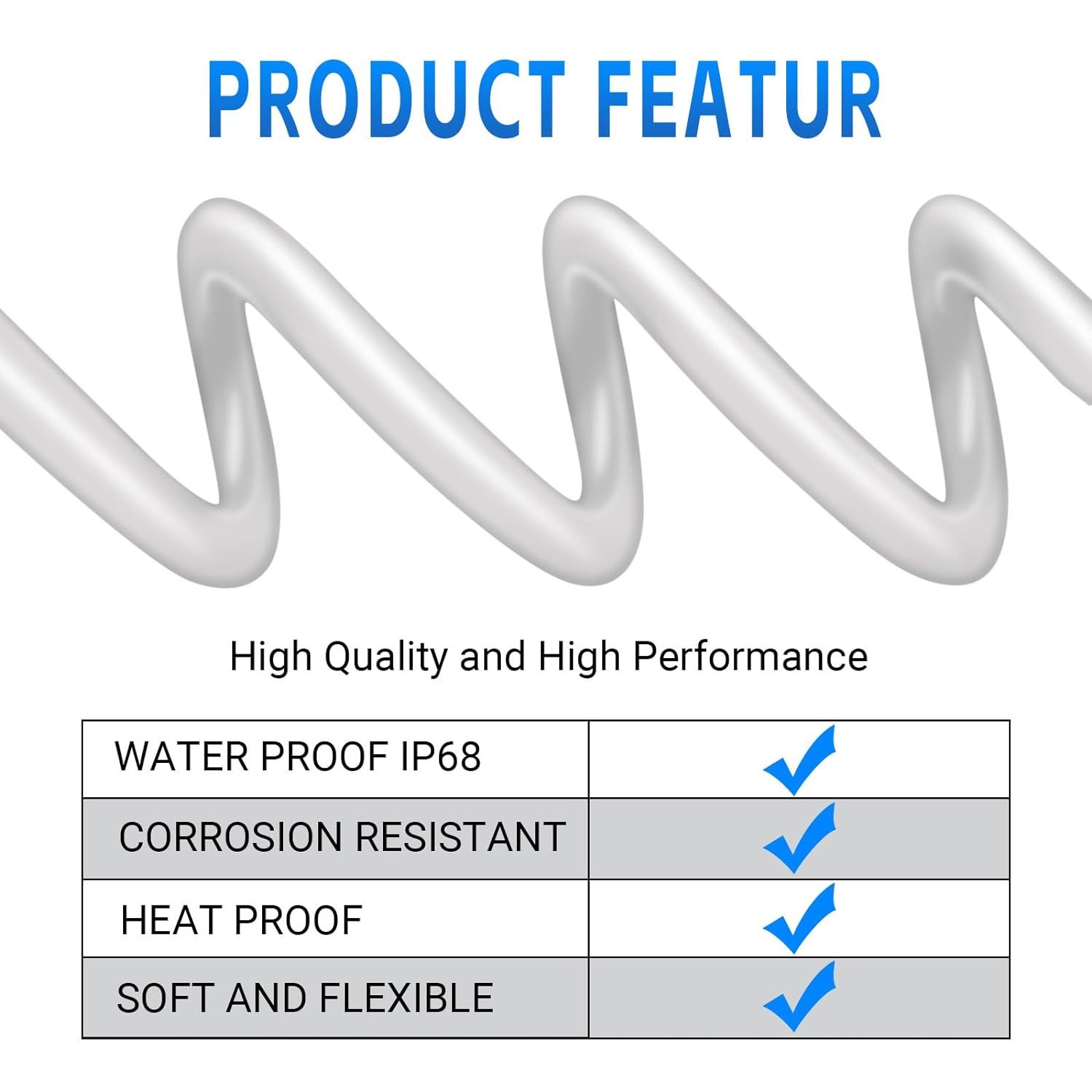 PRODUCT FEATUR

High Quality and High Performance

| WATER PROOF IP68 | ✓ |
|---|---|
| CORROSION RESISTANT | ✓ |
| HEAT PROOF | ✓ |
| SOFT AND FLEXIBLE | ✓ |